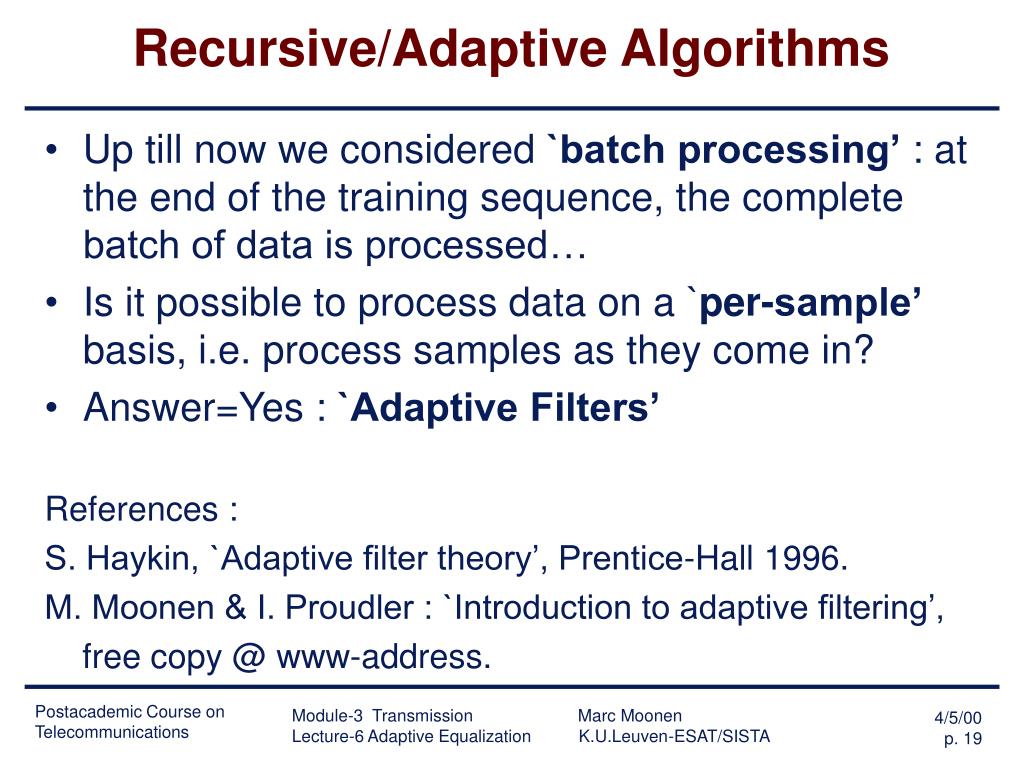 Recursive/Adaptive Algorithms

• Up till now we considered `batch processing' : at the end of the training sequence, the complete batch of data is processed…
• Is it possible to process data on a `per-sample' basis, i.e. process samples as they come in?
• Answer=Yes : `Adaptive Filters'

References :
S. Haykin, `Adaptive filter theory', Prentice-Hall 1996.
M. Moonen & I. Proudler : `Introduction to adaptive filtering', free copy @ www-address.

Postacademic Course on Telecommunications

Module-3 Transmission
Lecture-6 Adaptive Equalization

Marc Moonen
K.U.Leuven-ESAT/SISTA

4/5/00
p. 19